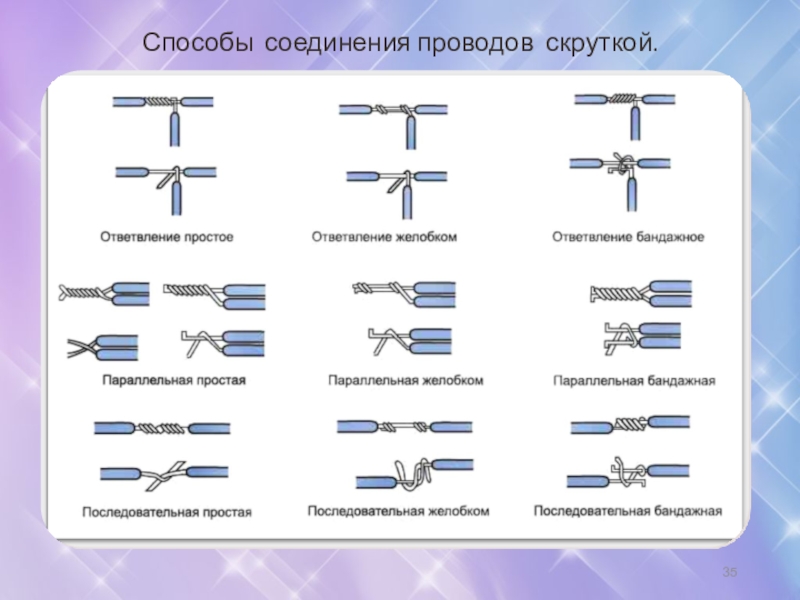 Способы соединения проводов скруткой.

Ответвление простое

Ответвление желобком

Ответвление бандажное

Параллельная простая

Параллельная желобком

Параллельная бандажная

Последовательная простая

Последовательная желобком

Последовательная бандажная

35